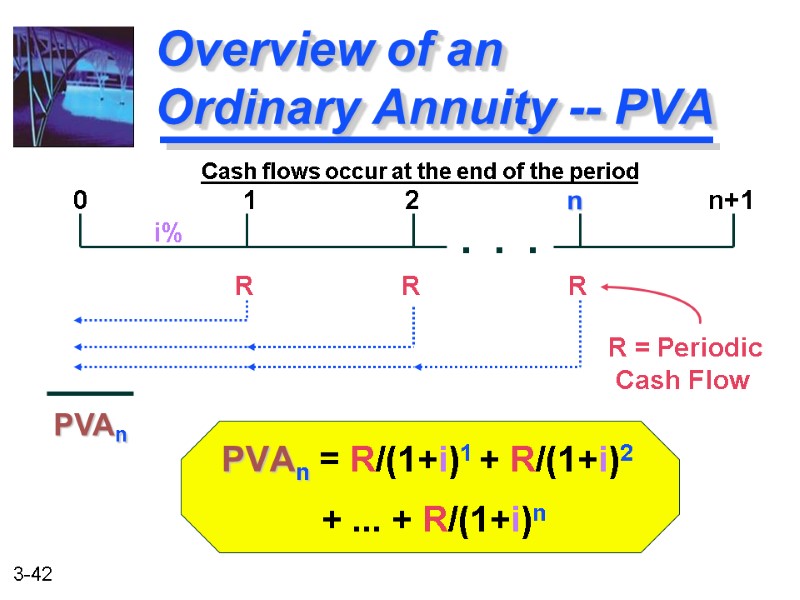 Overview of an Ordinary Annuity -- PVA

Cash flows occur at the end of the period

0 1 2 n n+1

i%

. . .

R R R

R = Periodic Cash Flow

$PVA_n$

$PVA_n = R/(1+i)^1 + R/(1+i)^2 + ... + R/(1+i)^n$

3-42